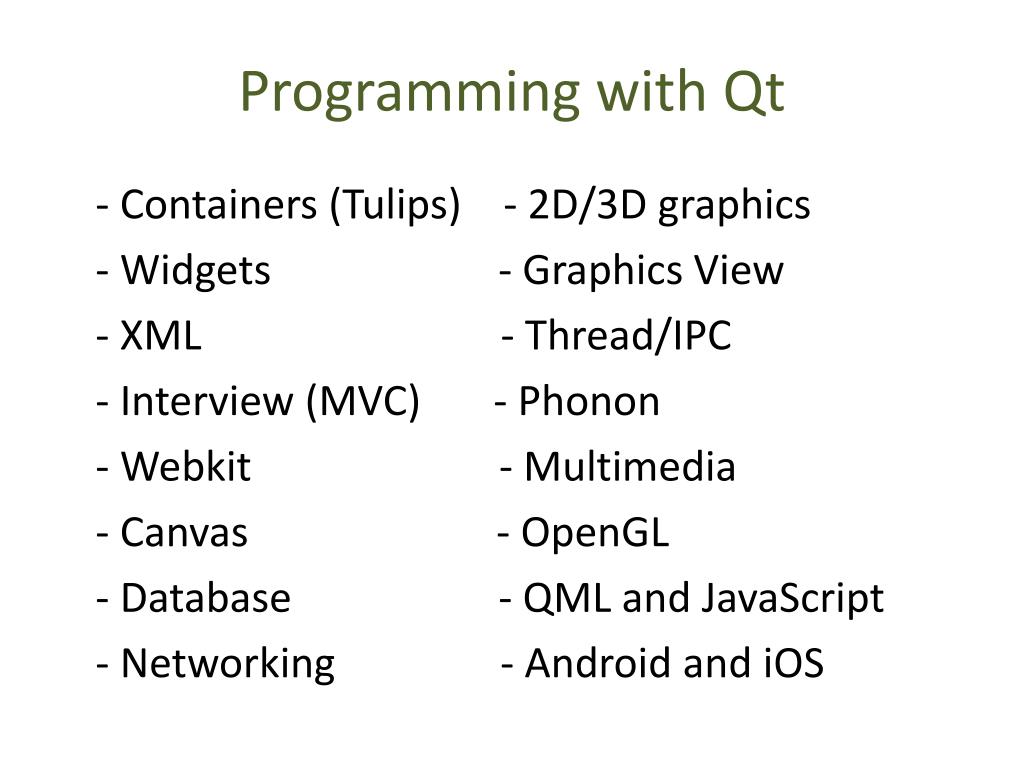 Programming with Qt

- Containers (Tulips)
- Widgets
- XML
- Interview (MVC)
- Webkit
- Canvas
- Database
- Networking

- 2D/3D graphics
- Graphics View
- Thread/IPC
- Phonon
- Multimedia
- OpenGL
- QML and JavaScript
- Android and iOS